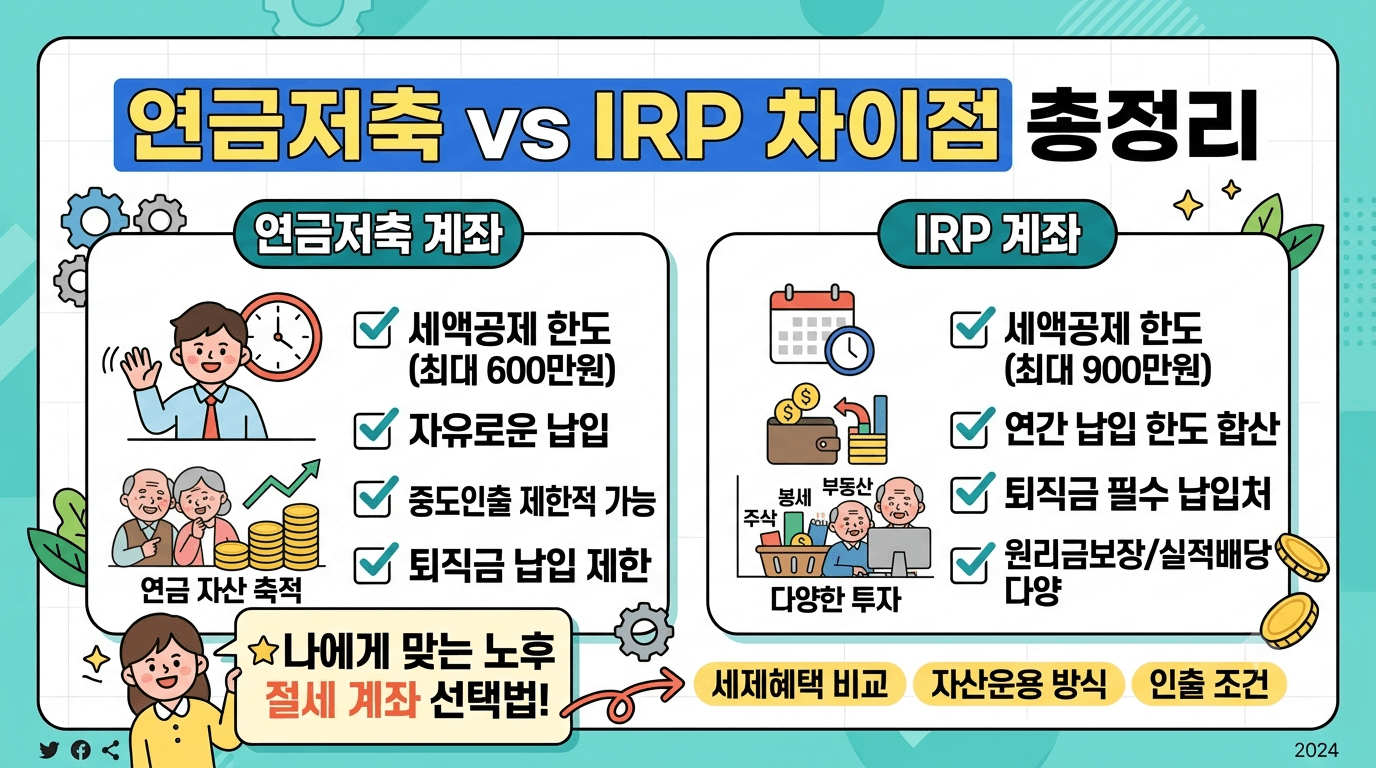 연금저축 vs IRP 차이점 총정리

연금저축 계좌

세액공제 한도 (최대 600만원)
자유로운 납입
중도인출 제한적 가능
퇴직금 납입 제한

연금 자산 축적

IRP 계좌

세액공제 한도 (최대 900만원)
연간 납입 한도 합산
퇴직금 필수 납입처
원리금보장/실적배당 다양

주식
봉세
부동산
다양한 투자

나에게 맞는 노후 절세 계좌 선택법!

세제혜택 비교
자산운용 방식
인출 조건

2024